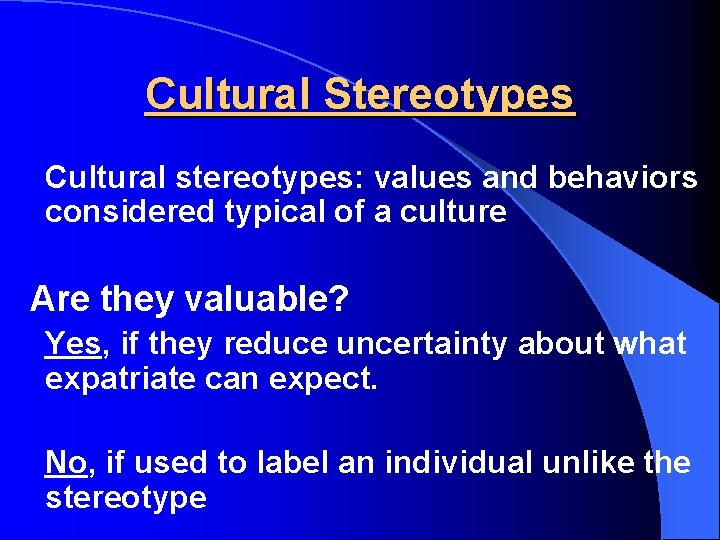 Cultural Stereotypes

Cultural stereotypes: values and behaviors considered typical of a culture

Are they valuable?

Yes, if they reduce uncertainty about what expatriate can expect.

No, if used to label an individual unlike the stereotype